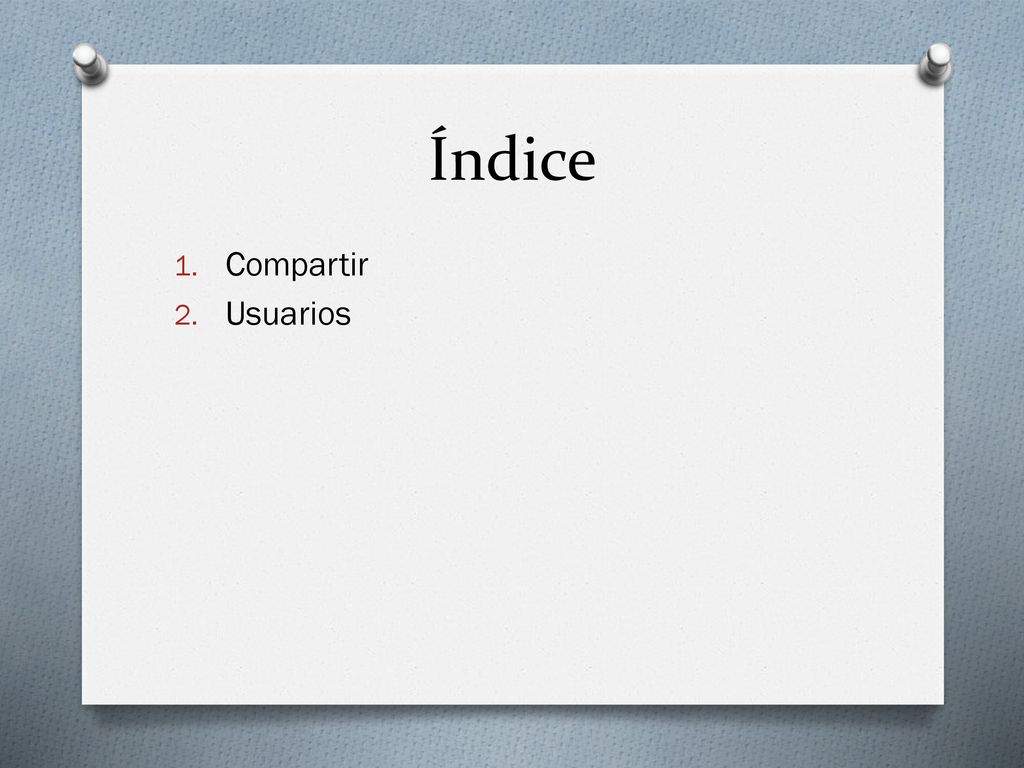 Índice

1. Compartir
2. Usuarios